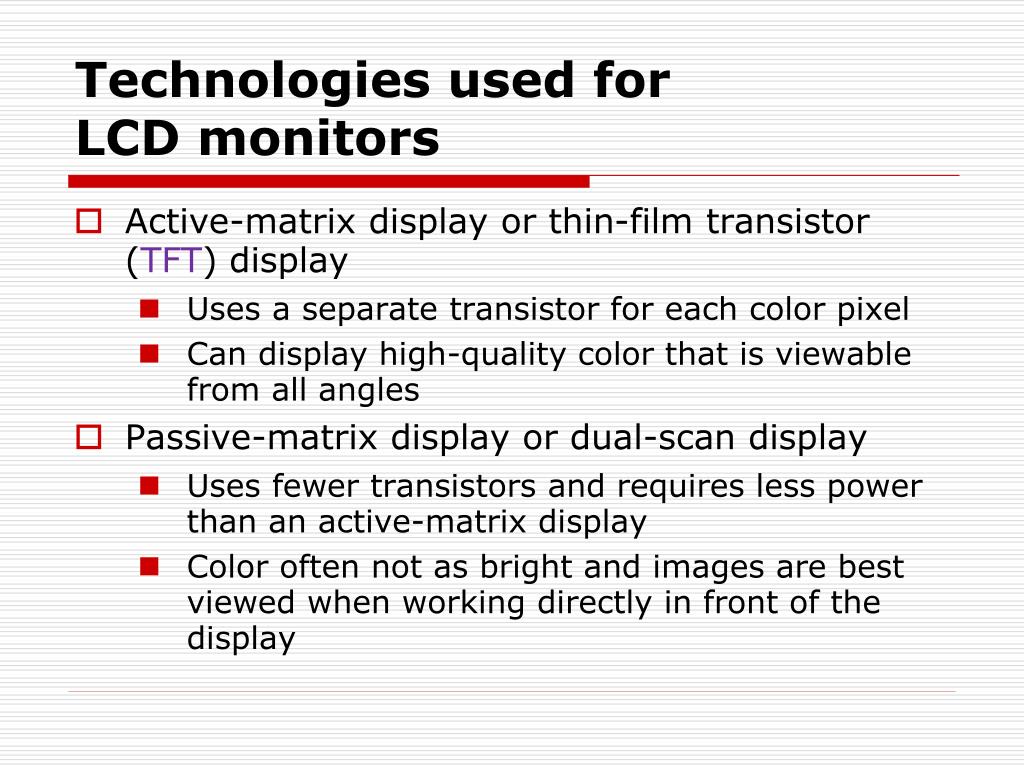 Technologies used for LCD monitors

Active-matrix display or thin-film transistor (TFT) display

Uses a separate transistor for each color pixel

Can display high-quality color that is viewable from all angles

Passive-matrix display or dual-scan display

Uses fewer transistors and requires less power than an active-matrix display

Color often not as bright and images are best viewed when working directly in front of the display